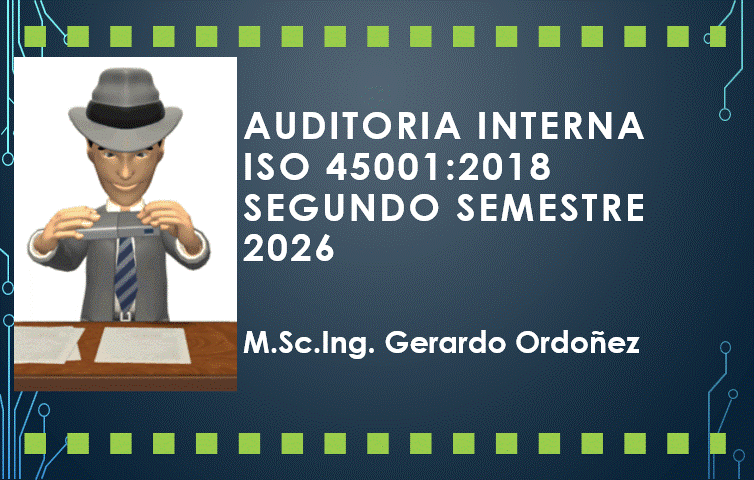 AUDITORIA INTERNA ISO 45001:2018 SEGUNDO SEMESTRE 2026

M.Sc.Ing. Gerardo Ordoñez